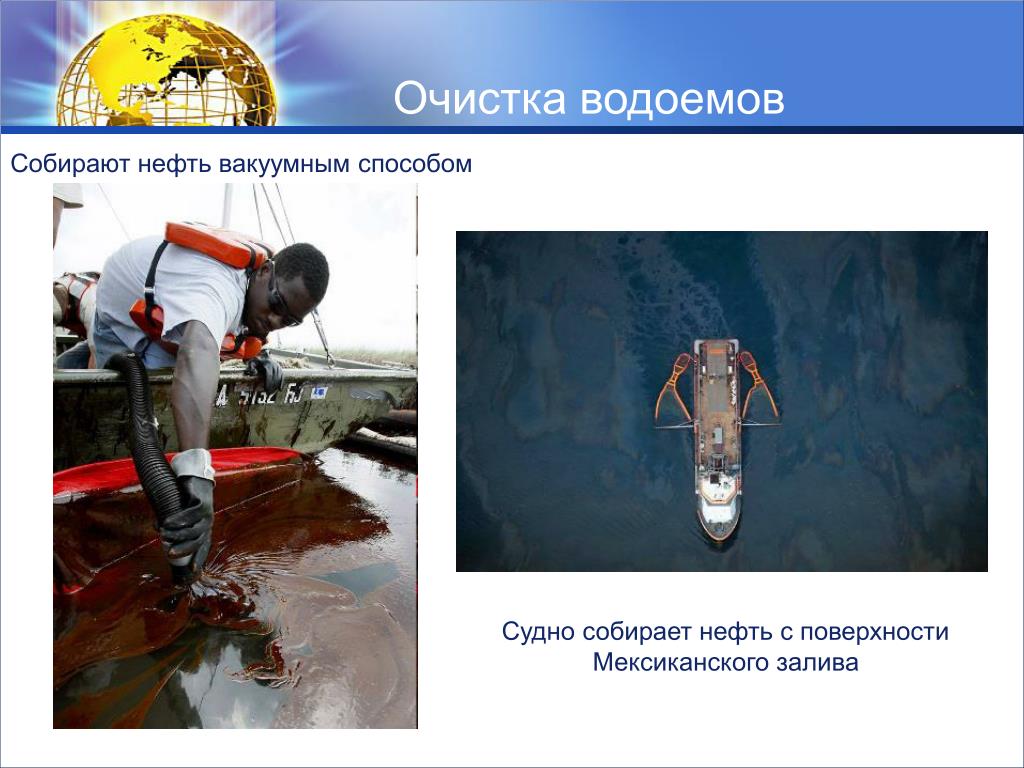 Очистка водоемов

Собирают нефть вакуумным способом

A 5152 FJ

Судно собирает нефть с поверхности Мексиканского залива